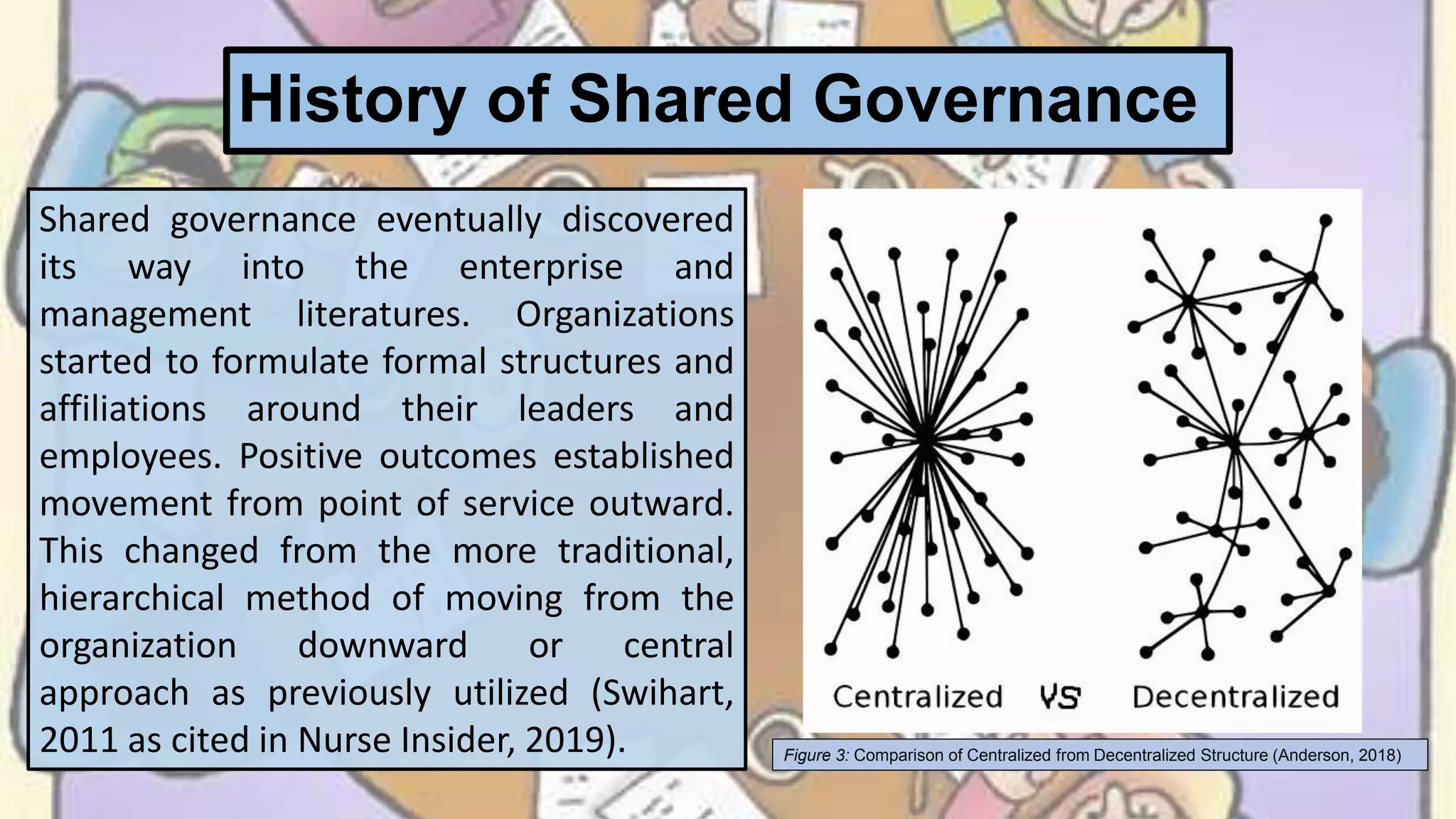 History of Shared Governance

Shared governance eventually discovered its way into the enterprise and management literatures. Organizations started to formulate formal structures and affiliations around their leaders and employees. Positive outcomes established movement from point of service outward. This changed from the more traditional, hierarchical method of moving from the organization downward or central approach as previously utilized (Swihart, 2011 as cited in Nurse Insider, 2019).

Centralized VS Decentralized

Figure 3: Comparison of Centralized from Decentralized Structure (Anderson, 2018)